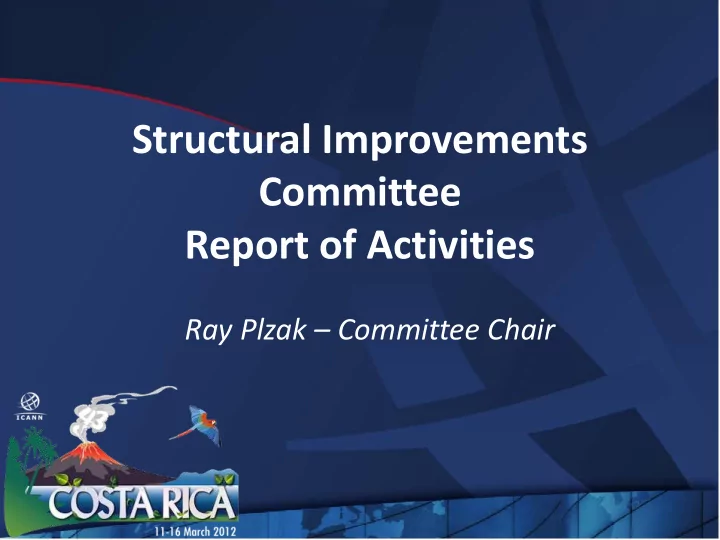 Structural Improvements Committee Report of Activities

Ray Plzak – Committee Chair

ICANN

43

COSTA RICA

11-16 March 2012